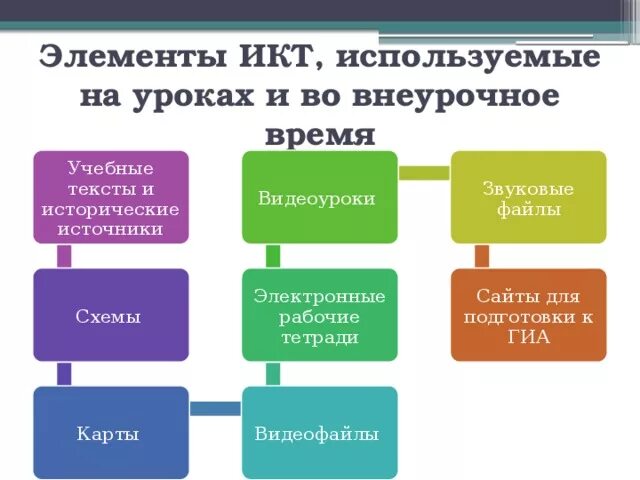 Элементы ИКТ, используемые на уроках и во внеурочное время

Учебные тексты и исторические источники

Схемы

Карты

Видеофайлы

Электронные рабочие тетради

Видеоуроки

Звуковые файлы

Сайты для подготовки к ГИА